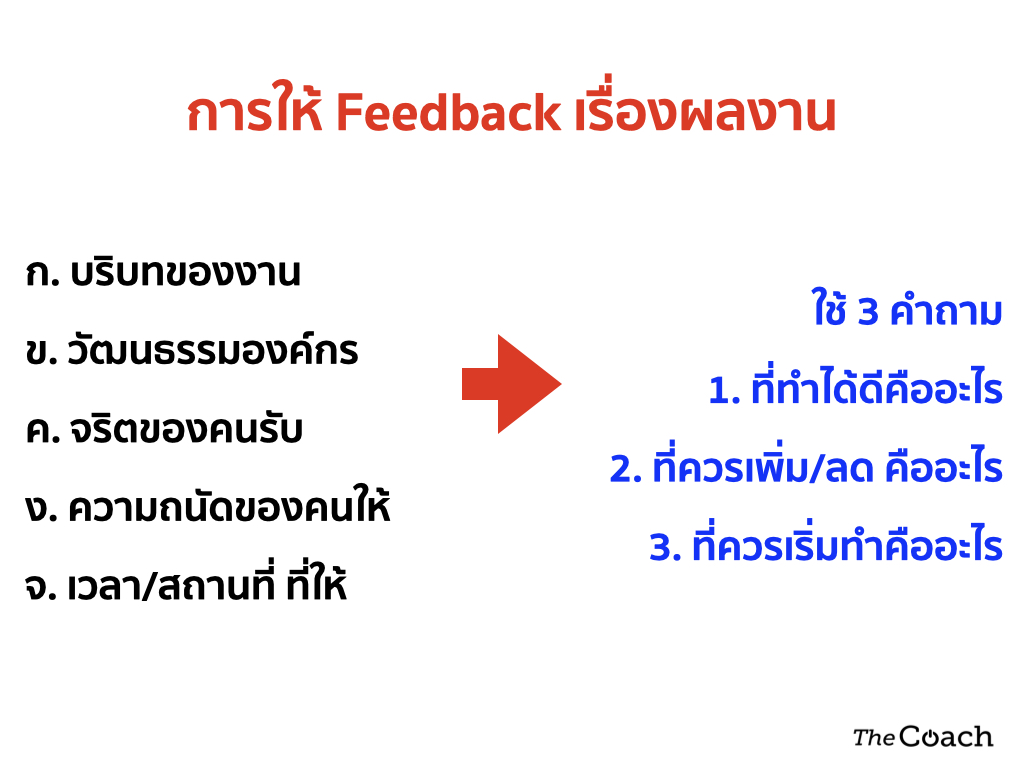 การให้ Feedback เรื่องผลงาน

ก. บริบทของงาน

ข. วัฒนธรรมองค์กร

ค. จริตของคนรับ

ง. ความถนัดของคนให้

จ. เวลา/สถานที่ ที่ให้

ใช้ 3 คำถาม

1. ที่ทำได้ดีคืออะไร

2. ที่ควรเพิ่ม/ลด คืออะไร

3. ที่ควรเริ่มทำคืออะไร

The Coach